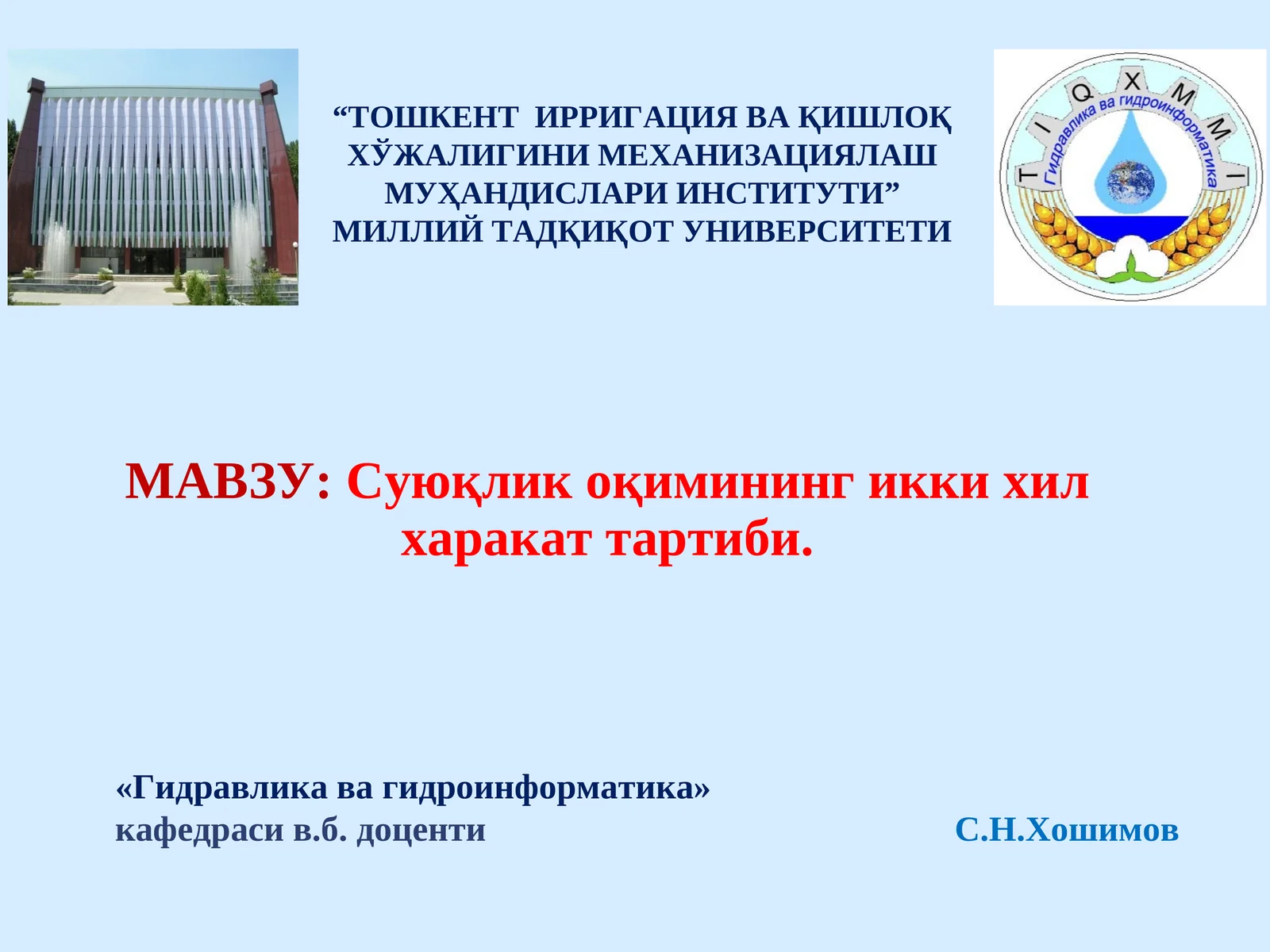 “ТОШКЕНТ ИРРИГАЦИЯ ВА ҚИШЛОҚ ХЎЖАЛИГИНИ МЕХАНИЗАЦИЯЛАШ МУҲАНДИСЛАРИ ИНСТИТУТИ” МИЛЛИЙ ТАДҚИҚОТ УНИВЕРСИТЕТИ

T I Q X M M I
Гидравлика ва гидроинформатика

МАВЗУ: Суюқлик оқимининг икки хил харакат тартиби.

«Гидравлика ва гидроинформатика» кафедраси в.б. доценти

С.Н.Хошимов